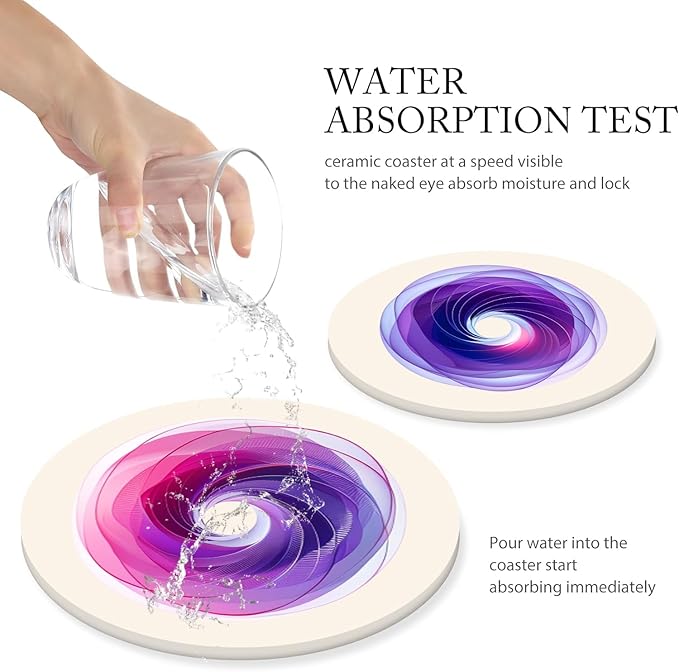 WATER
ABSORPTION TEST

ceramic coaster at a speed visible to the naked eye absorb moisture and lock

Pour water into the coaster start absorbing immediately